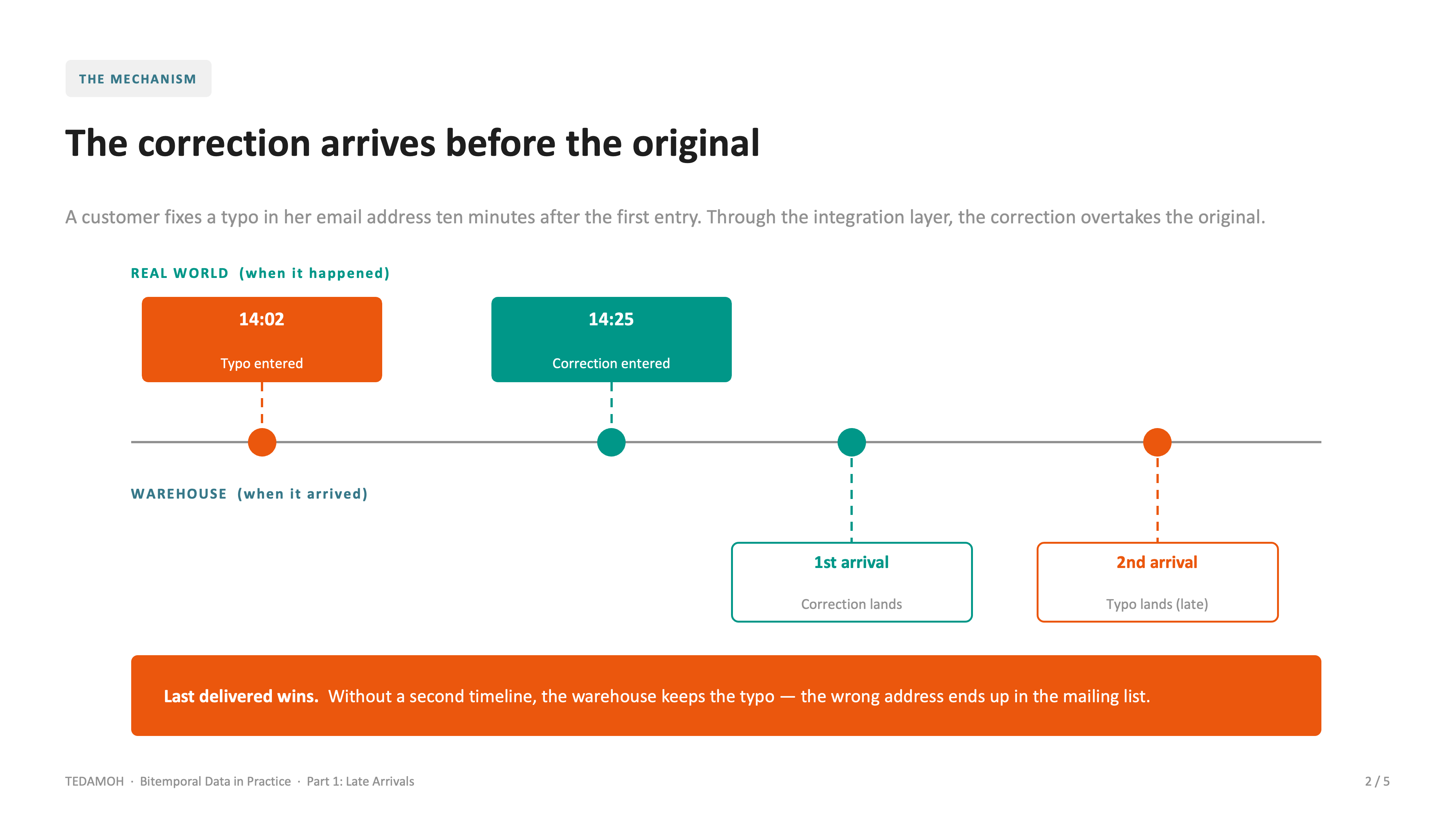 THE MECHANISM

The correction arrives before the original

A customer fixes a typo in her email address ten minutes after the first entry. Through the integration layer, the correction overtakes the original.

REAL WORLD (when it happened)

14:02
Typo entered

14:25
Correction entered

WAREHOUSE (when it arrived)

1st arrival
Correction lands

2nd arrival
Typo lands (late)

Last delivered wins. Without a second timeline, the warehouse keeps the typo — the wrong address ends up in the mailing list.

TEDAMOH · Bitemporal Data in Practice · Part 1: Late Arrivals

2 / 5